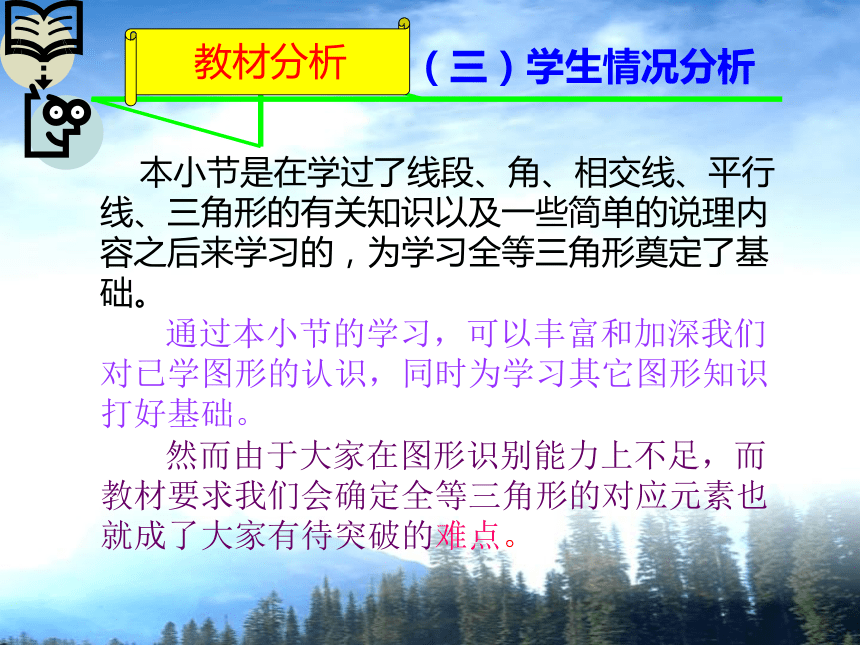 教材分析

（三）学生情况分析

本小节是在学过了线段、角、相交线、平行线、三角形的有关知识以及一些简单的说理内容之后来学习的，为学习全等三角形奠定了基础。

通过本小节的学习，可以丰富和加深我们对已学图形的认识，同时为学习其它图形知识打好基础。

然而由于大家在图形识别能力上不足，而教材要求我们会确定全等三角形的对应元素也就成了大家有待突破的难点。